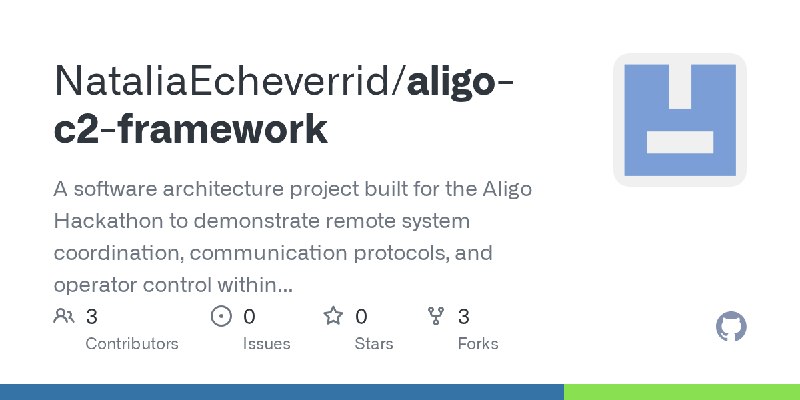 NataliaEcheverrid/aligo-c2-framework

A software architecture project built for the Aligo Hackathon to demonstrate remote system coordination, communication protocols, and operator control within...

3 Contributors
0 Issues
0 Stars
3 Forks